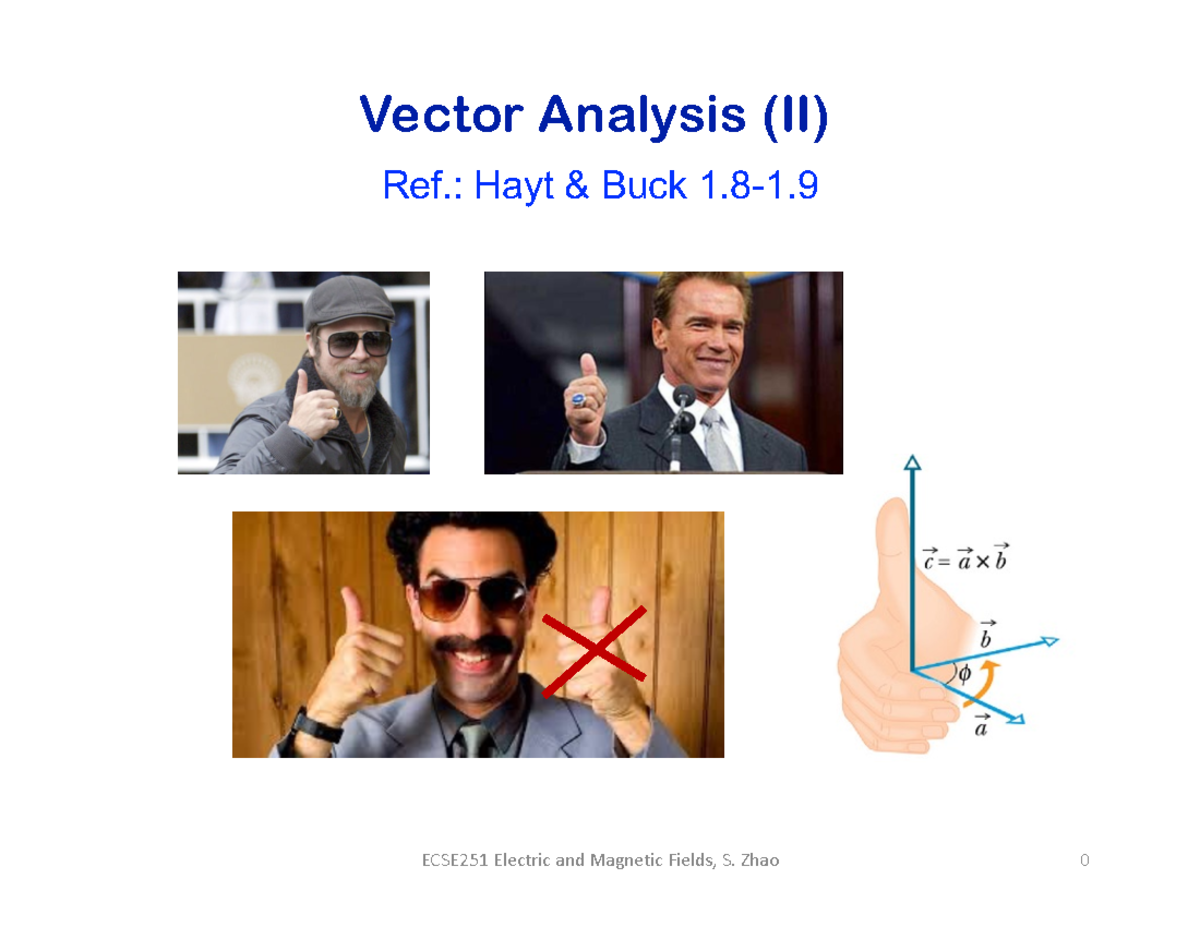 Vector Analysis (II)

Ref.: Hayt & Buck 1.8-1.9

$\vec{c} = \vec{a} \times \vec{b}$

$\vec{b}$

$\phi$

$\vec{a}$

ECSE251 Electric and Magnetic Fields, S. Zhao

0